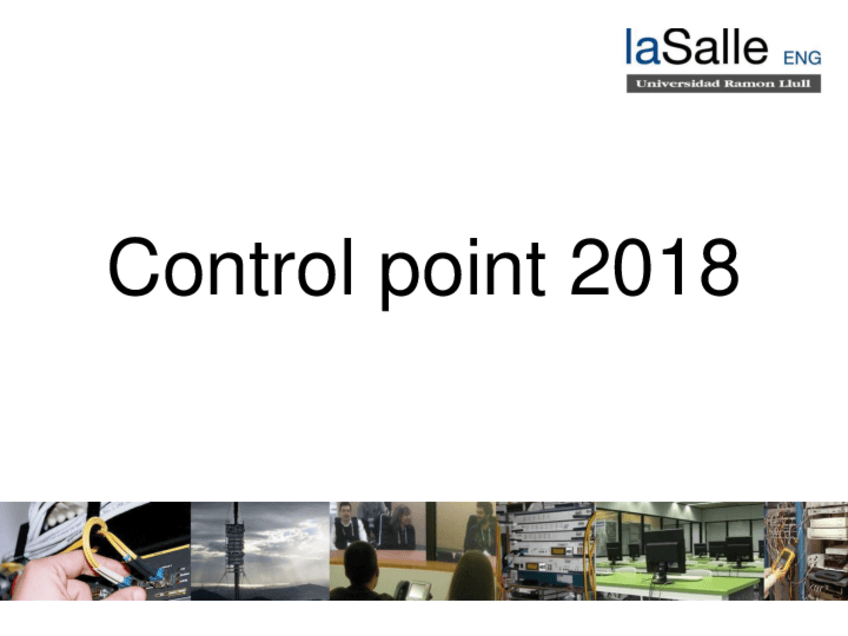 laSalle ENG
Universidad Ramon Llull

Control point 2018